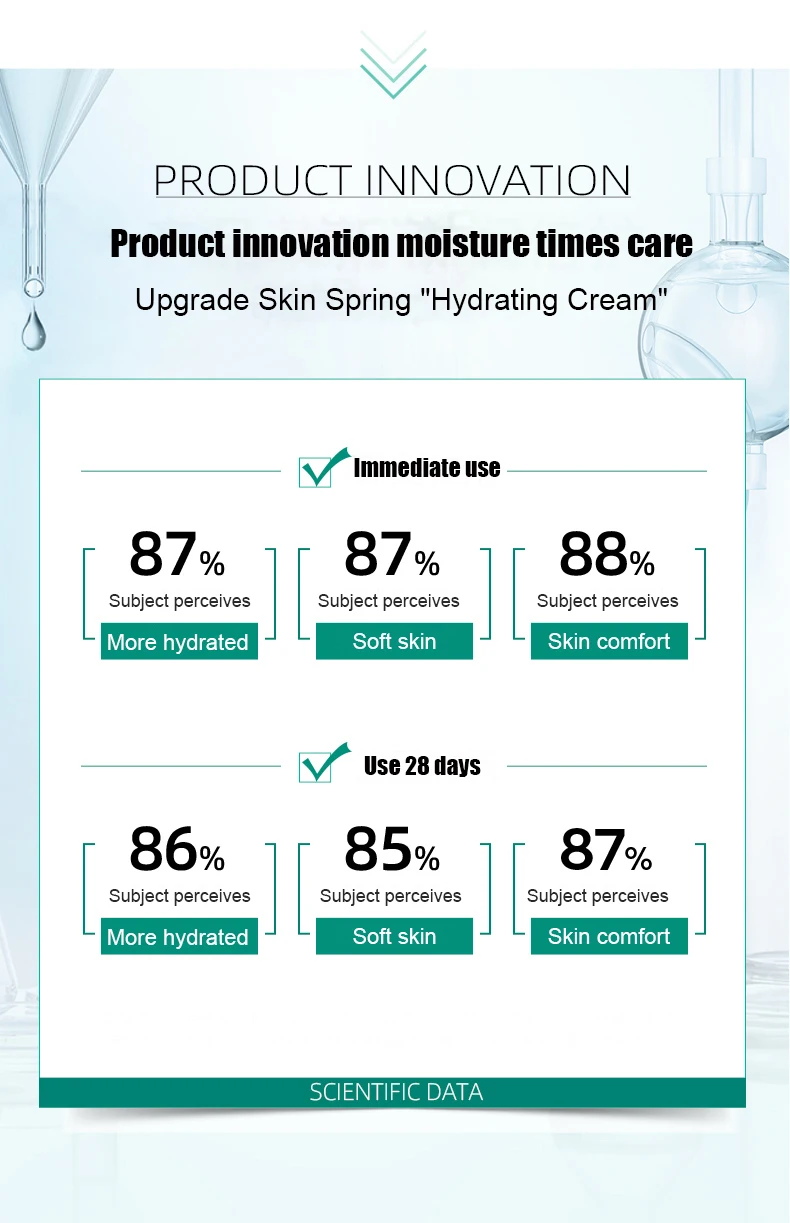 PRODUCT INNOVATION

Product innovation moisture times care

Upgrade Skin Spring "Hydrating Cream"

Immediate use

87%
Subject perceives
More hydrated

87%
Subject perceives
Soft skin

88%
Subject perceives
Skin comfort

Use 28 days

86%
Subject perceives
More hydrated

85%
Subject perceives
Soft skin

87%
Subject perceives
Skin comfort

SCIENTIFIC DATA